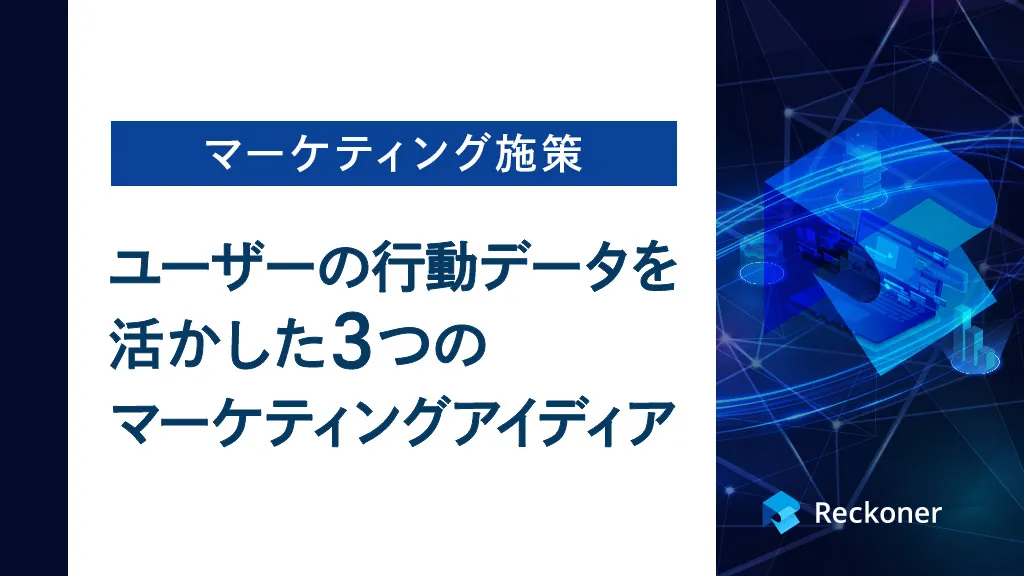 マーケティング施策

ユーザーの行動データを活かした3つのマーケティングアイディア

Reckoner